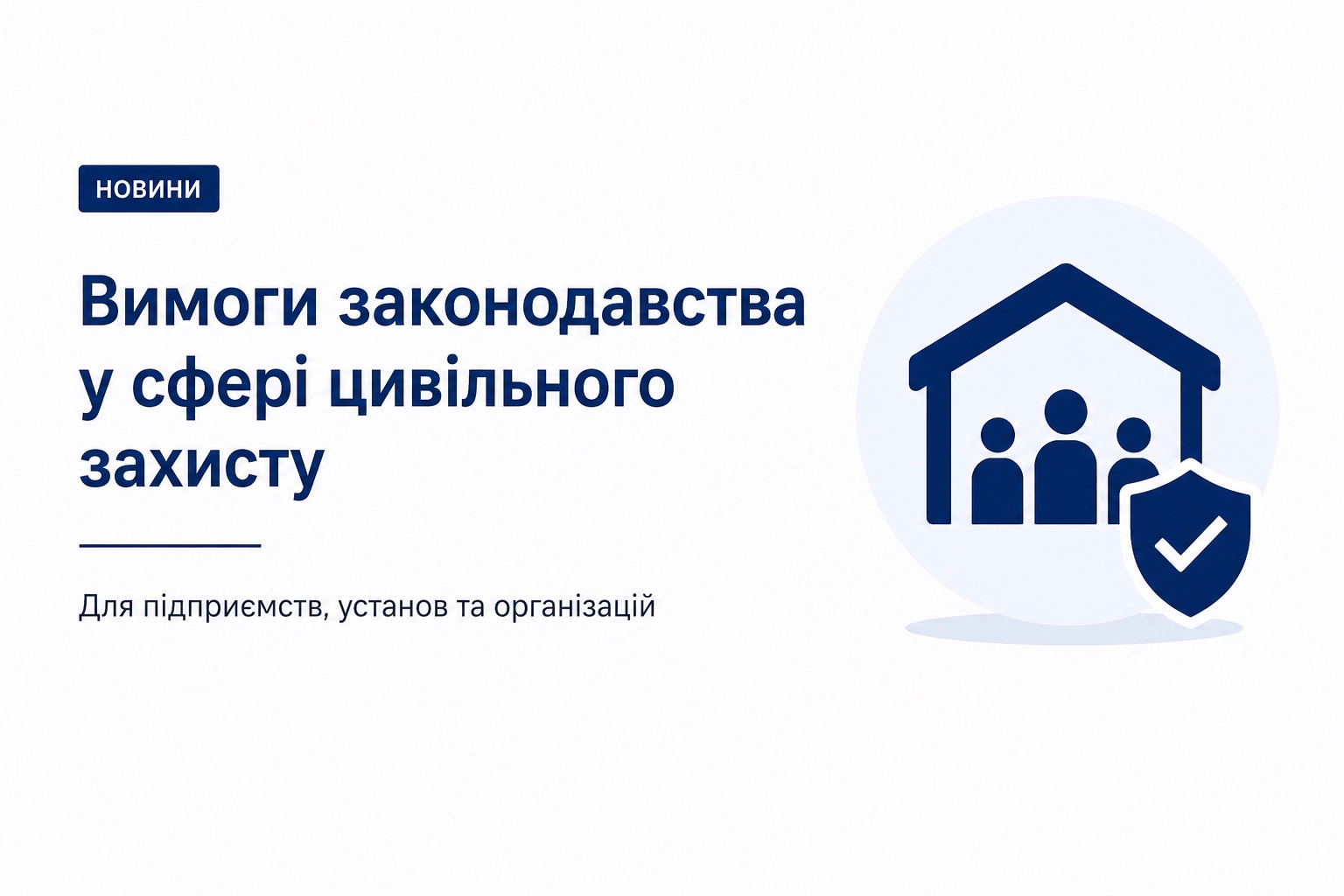 НОВИНИ

Вимоги законодавства у сфері цивільного захисту

Для підприємств, установ та організацій